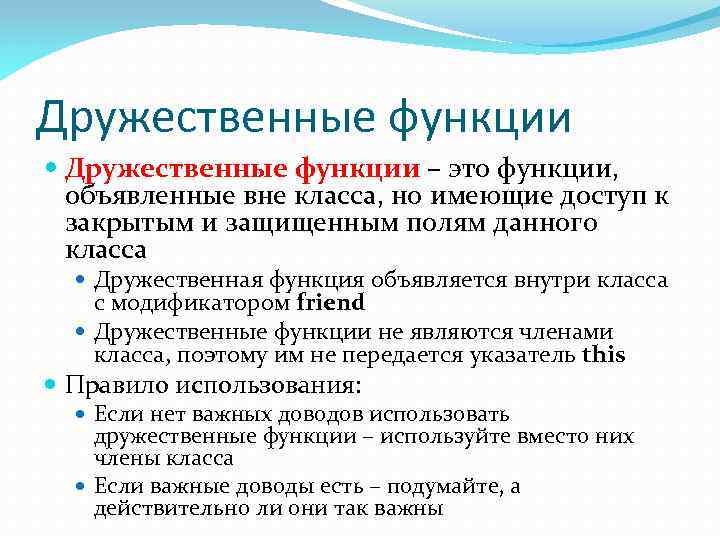 Дружественные функции

Дружественные функции – это функции, объявленные вне класса, но имеющие доступ к закрытым и защищенным полям данного класса

Дружественная функция объявляется внутри класса с модификатором friend

Дружественные функции не являются членами класса, поэтому им не передается указатель this

Правило использования:

Если нет важных доводов использовать дружественные функции – используйте вместо них члены класса

Если важные доводы есть – подумайте, а действительно ли они так важны